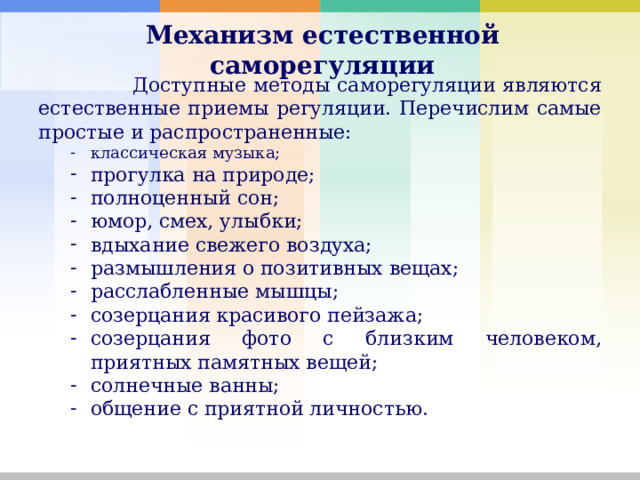 Механизм естественной саморегуляции

Доступные методы саморегуляции являются естественные приемы регуляции. Перечислим самые простые и распространенные:

- классическая музыка;
- прогулка на природе;
- полноценный сон;
- юмор, смех, улыбки;
- вдыхание свежего воздуха;
- размышления о позитивных вещах;
- расслабленные мышцы;
- созерцания красивого пейзажа;
- созерцания фото с близким человеком, приятных памятных вещей;
- солнечные ванны;
- общение с приятной личностью.